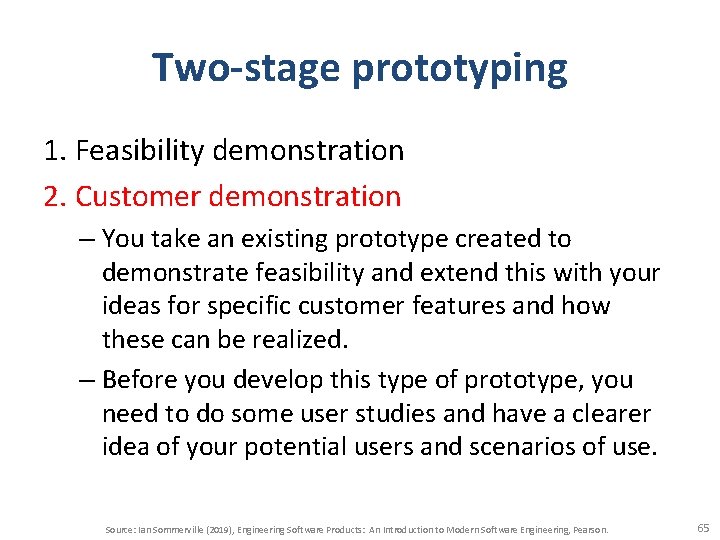 Two-stage prototyping

1. Feasibility demonstration

2. Customer demonstration

– You take an existing prototype created to demonstrate feasibility and extend this with your ideas for specific customer features and how these can be realized.

– Before you develop this type of prototype, you need to do some user studies and have a clearer idea of your potential users and scenarios of use.

Source: Ian Sommerville (2019), Engineering Software Products: An Introduction to Modern Software Engineering, Pearson.

65